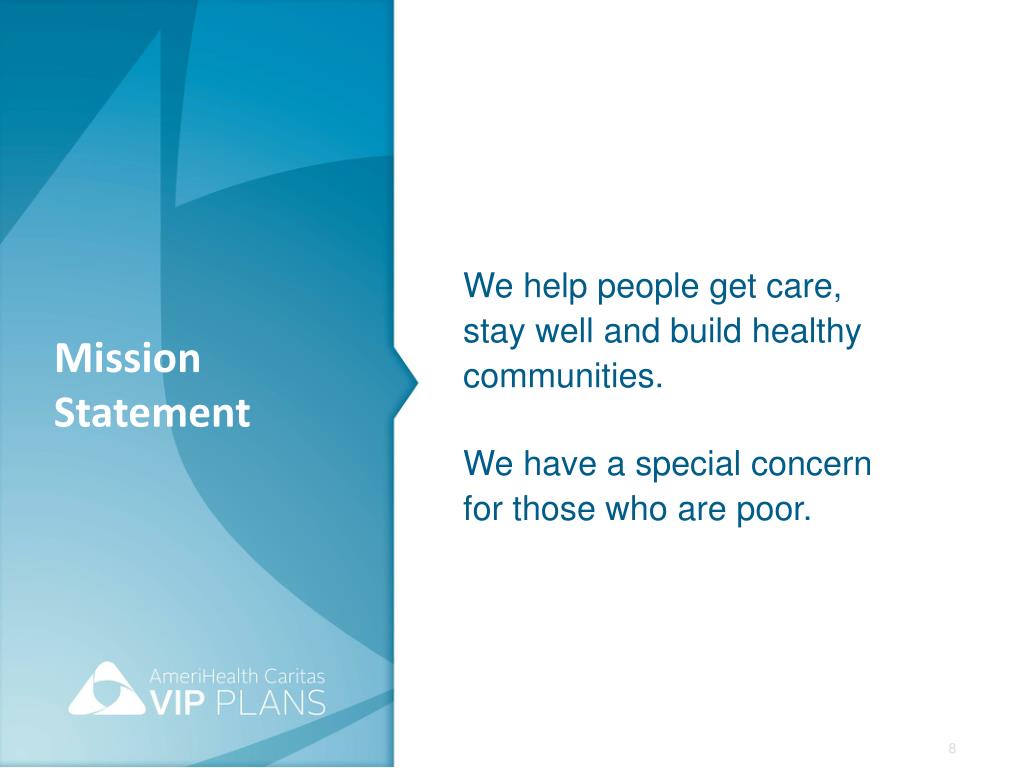 Mission Statement

We help people get care, stay well and build healthy communities.

We have a special concern for those who are poor.

AmeriHealth Caritas
VIP PLANS

8